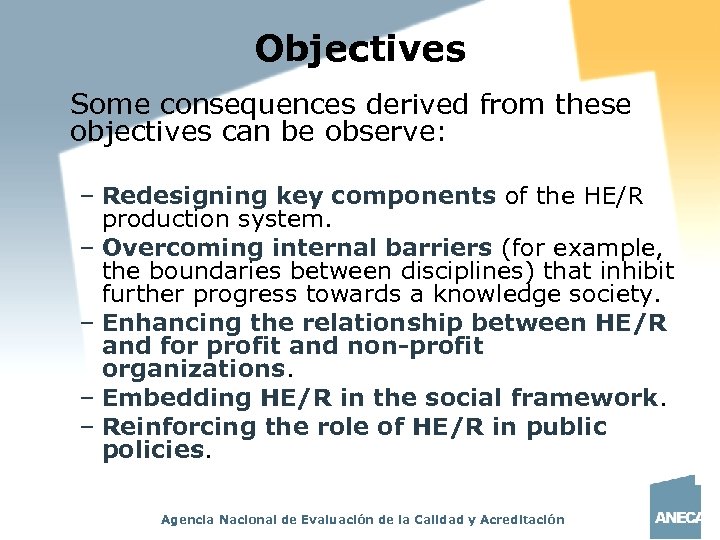 Objectives

Some consequences derived from these objectives can be observe:

– Redesigning key components of the HE/R production system.
– Overcoming internal barriers (for example, the boundaries between disciplines) that inhibit further progress towards a knowledge society.
– Enhancing the relationship between HE/R and for profit and non-profit organizations.
– Embedding HE/R in the social framework.
– Reinforcing the role of HE/R in public policies.

Agencia Nacional de Evaluación de la Calidad y Acreditación

ANECA